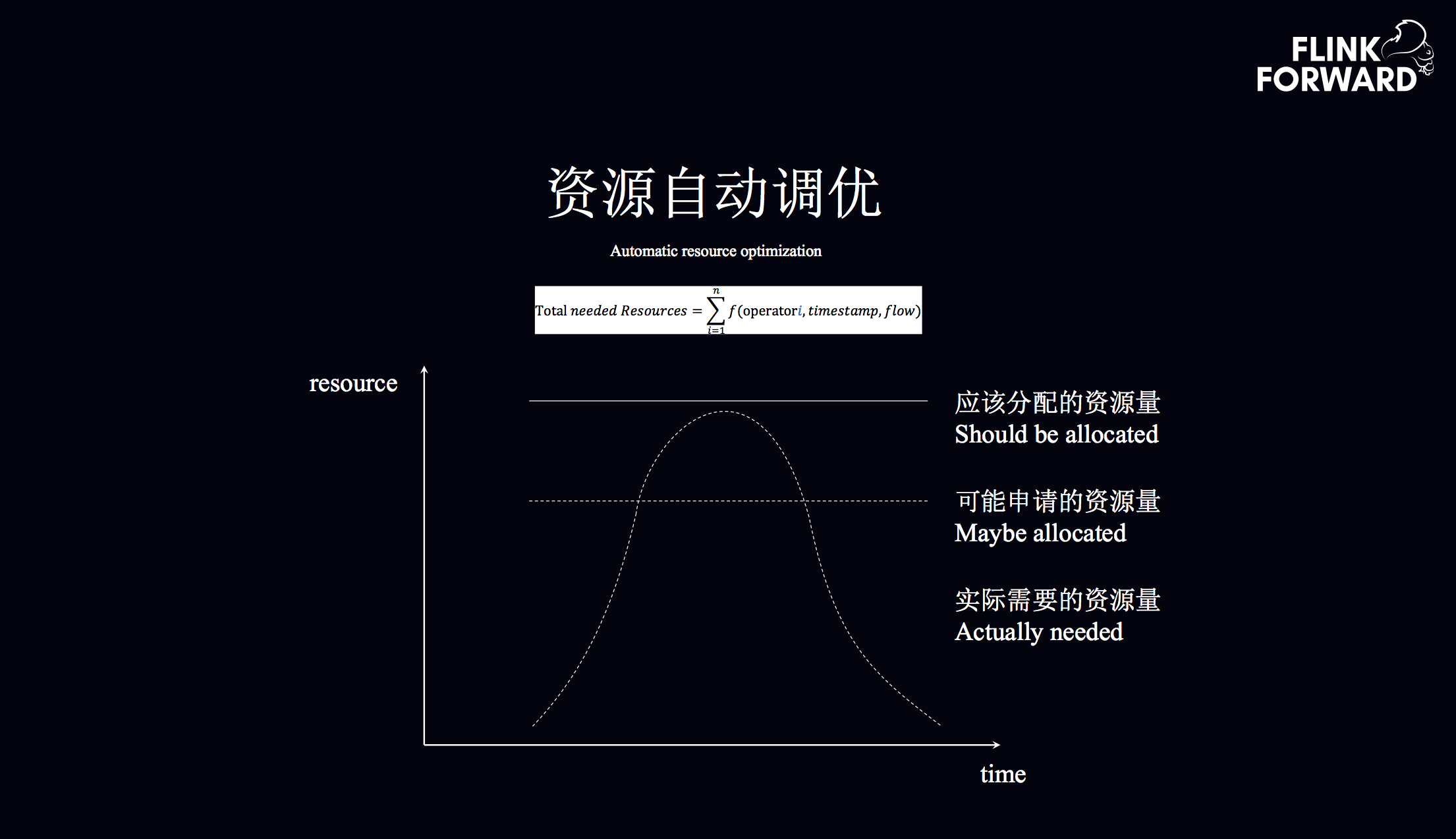 FLINK FORWARD

资源自动调优

Automatic resource optimization

$\text{Total } needed\ Resources = \sum_{i=1}^{n} f(\text{operator}i, timestamp, flow)$

resource

应该分配的资源量
Should be allocated

可能申请的资源量
Maybe allocated

实际需要的资源量
Actually needed

time